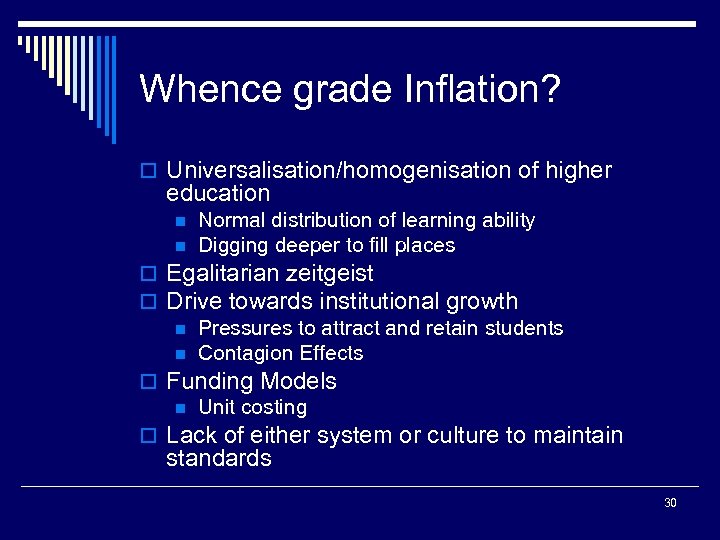 Whence grade Inflation?

Universalisation/homogenisation of higher education
Normal distribution of learning ability
Digging deeper to fill places
Egalitarian zeitgeist
Drive towards institutional growth
Pressures to attract and retain students
Contagion Effects
Funding Models
Unit costing
Lack of either system or culture to maintain standards

30